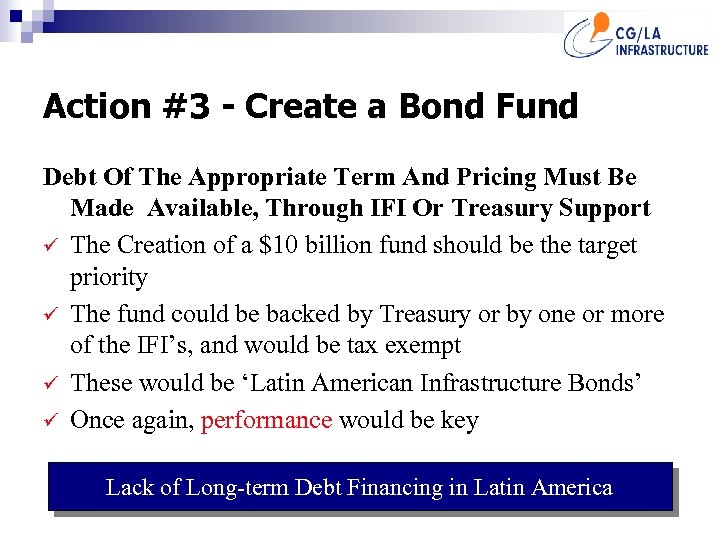 CG/LA INFRASTRUCTURE

Action #3 - Create a Bond Fund

Debt Of The Appropriate Term And Pricing Must Be Made Available, Through IFI Or Treasury Support

✓ The Creation of a \$10 billion fund should be the target priority

✓ The fund could be backed by Treasury or by one or more of the IFI's, and would be tax exempt

✓ These would be 'Latin American Infrastructure Bonds'

✓ Once again, performance would be key

Lack of Long-term Debt Financing in Latin America